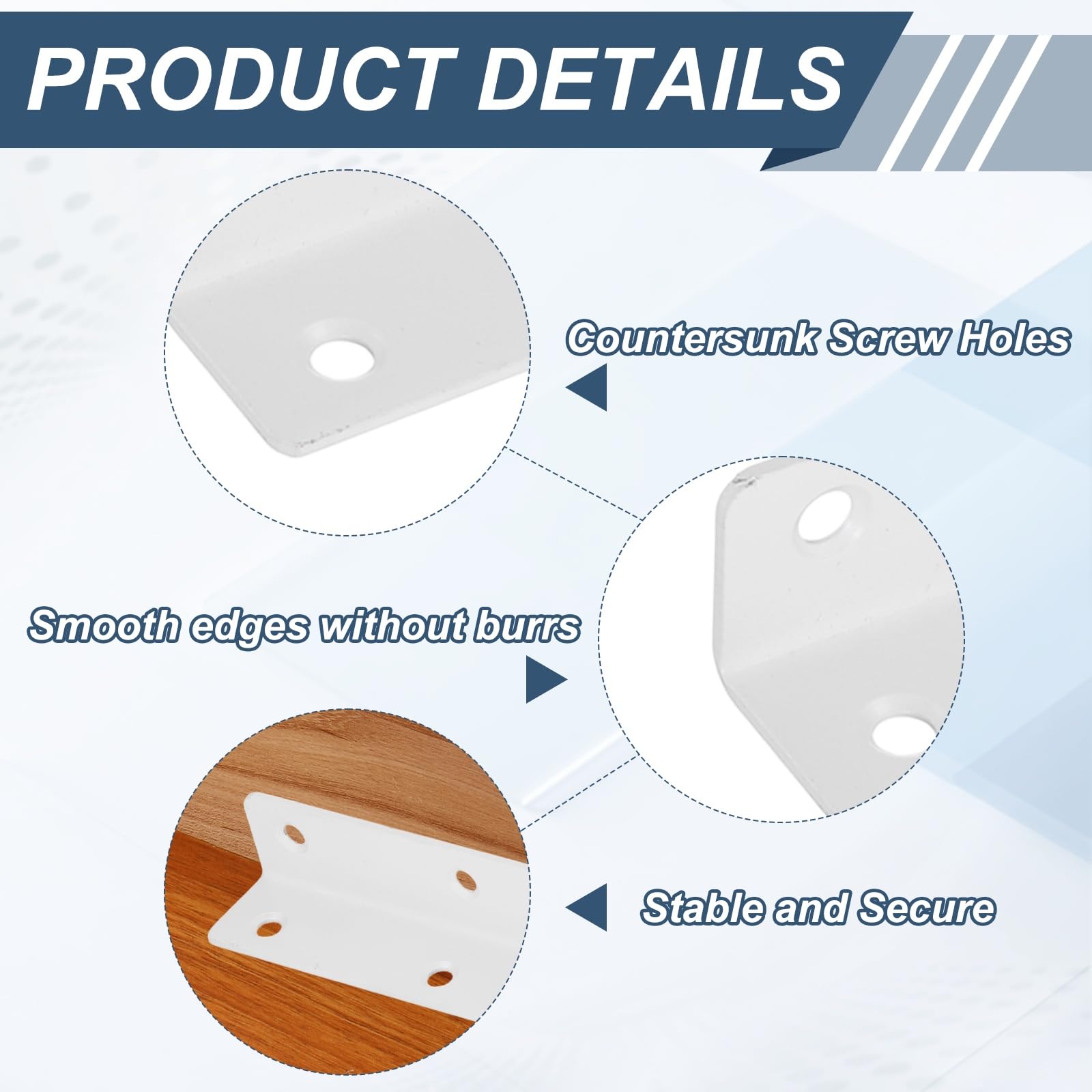 PRODUCT DETAILS

Countersunk Screw Holes

Smooth edges without burrs

Stable and Secure